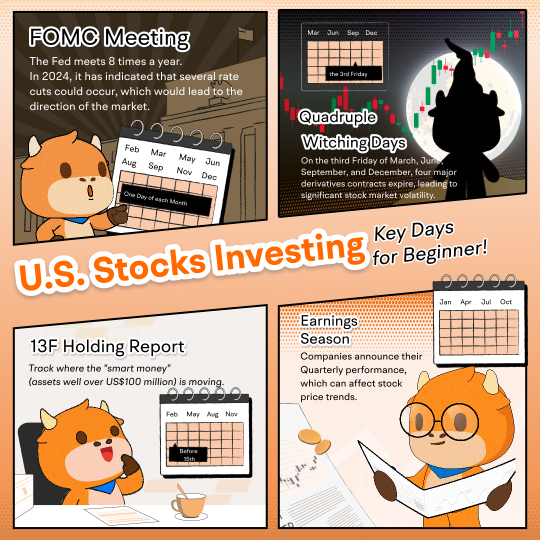 FOMC Meeting

The Fed meets 8 times a year. In 2024, it has indicated that several rate cuts could occur, which would lead to the direction of the market.

Feb Mar May Jun
Aug Sep Nov Dec

One Day of each Month

Mar Jun Sep Dec

the 3rd Friday

Quadruple Witching Days

On the third Friday of March, June, September, and December, four major derivatives contracts expire, leading to significant stock market volatility.

U.S. Stocks Investing Key Days for Beginner!

13F Holding Report

Track where the "smart money" (assets well over US$100 million) is moving.

Feb May Aug Nov

Before 15th

Earnings Season

Companies announce their Quarterly performance, which can affect stock price trends.

Jan Apr Jul Oct